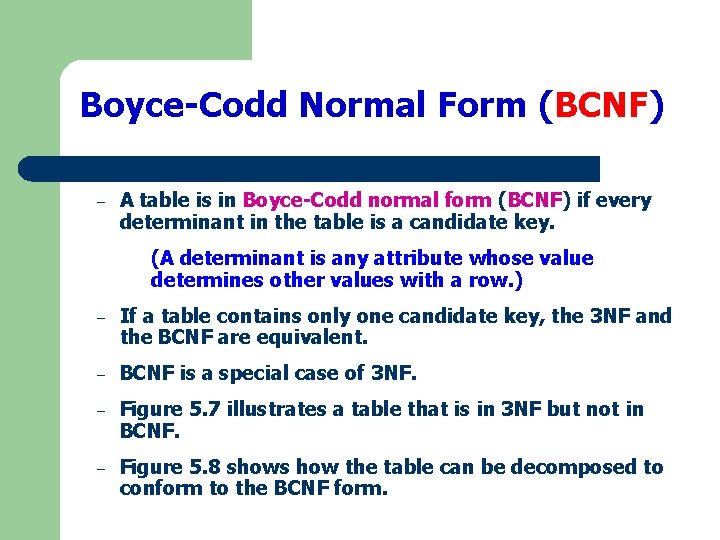 Boyce-Codd Normal Form (BCNF)

– A table is in Boyce-Codd normal form (BCNF) if every determinant in the table is a candidate key.

(A determinant is any attribute whose value determines other values with a row.)

– If a table contains only one candidate key, the 3NF and the BCNF are equivalent.

– BCNF is a special case of 3NF.

– Figure 5.7 illustrates a table that is in 3NF but not in BCNF.

– Figure 5.8 shows how the table can be decomposed to conform to the BCNF form.